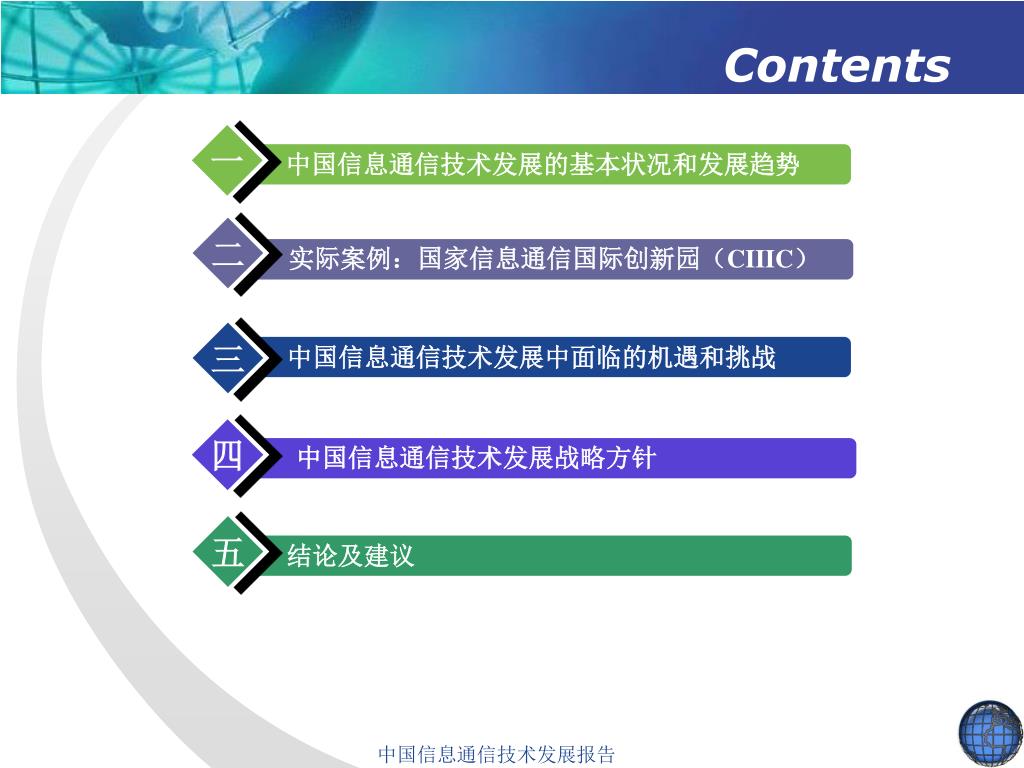 Contents

一 中国信息通信技术发展的基本状况和发展趋势

二 实际案例：国家信息通信国际创新园（CIIIC）

三 中国信息通信技术发展中面临的机遇和挑战

四 中国信息通信技术发展战略方针

五 结论及建议

中国信息通信技术发展报告